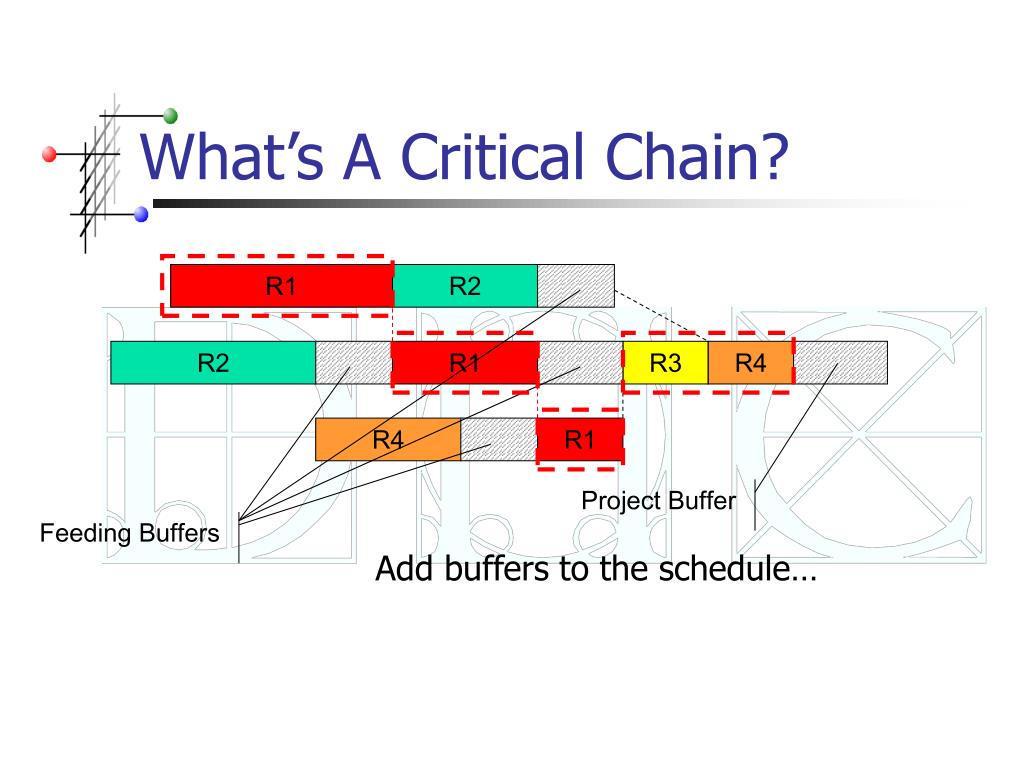 What's A Critical Chain?

R1
R2

R2
R1
R3
R4

R4
R1

Project Buffer

Feeding Buffers

Add buffers to the schedule…